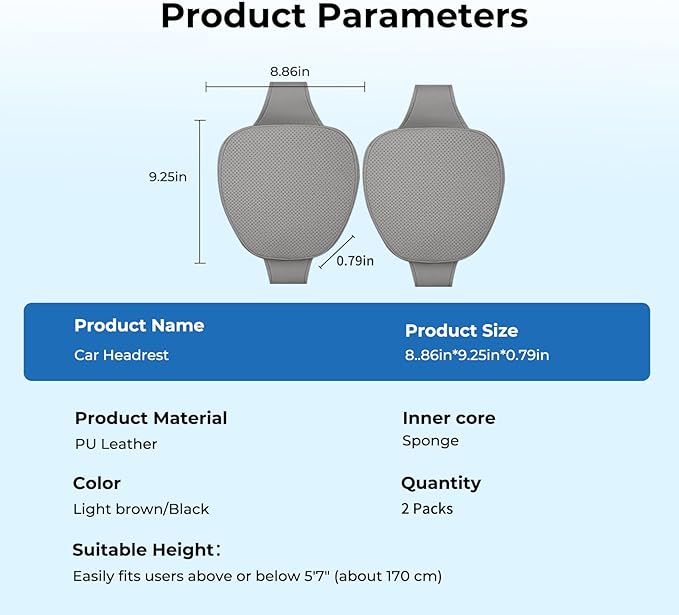 Product Parameters

8.86in

9.25in

0.79in

Product Name
Car Headrest

Product Size
8..86in*9.25in*0.79in

Product Material
PU Leather

Inner core
Sponge

Color
Light brown/Black

Quantity
2 Packs

Suitable Height:
Easily fits users above or below 5'7" (about 170 cm)